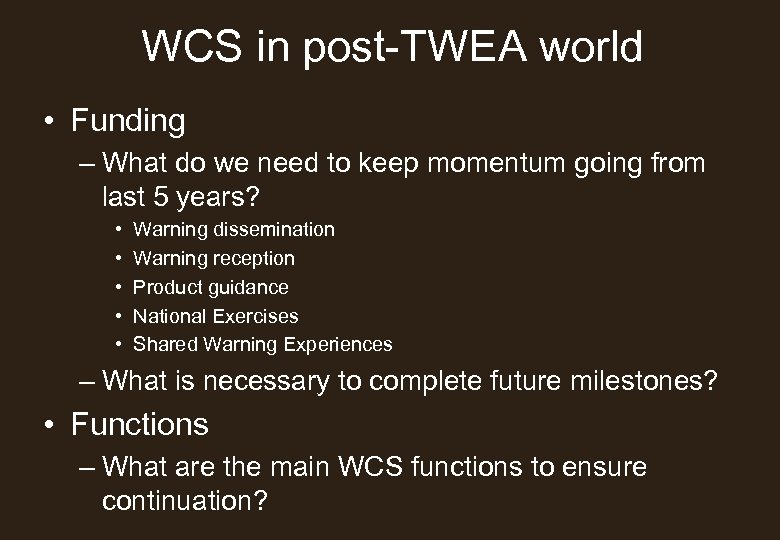 WCS in post-TWEA world

• Funding
  – What do we need to keep momentum going from last 5 years?
    • Warning dissemination
    • Warning reception
    • Product guidance
    • National Exercises
    • Shared Warning Experiences
  – What is necessary to complete future milestones?
• Functions
  – What are the main WCS functions to ensure continuation?